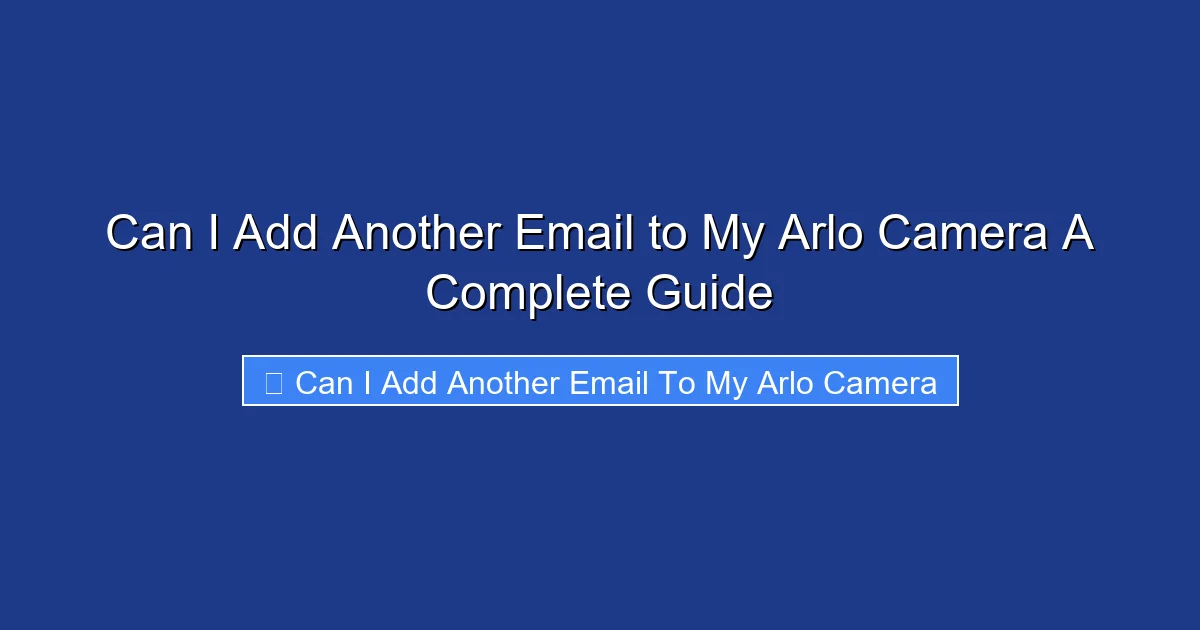 Can I Add Another Email to My Arlo Camera A Complete Guide

Can I Add Another Email To My Arlo Camera